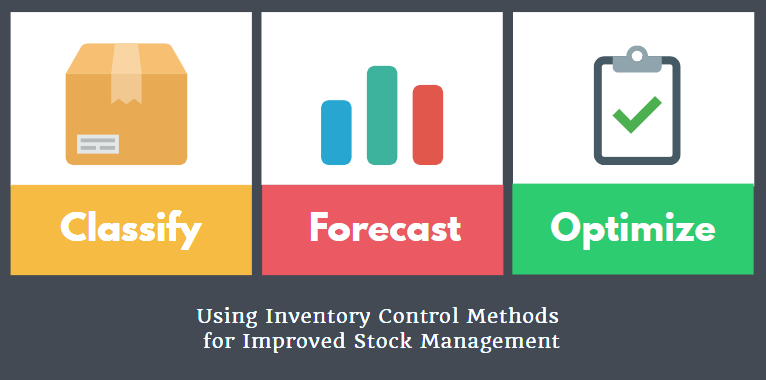 Classify

Forecast

Optimize

Using Inventory Control Methods for Improved Stock Management